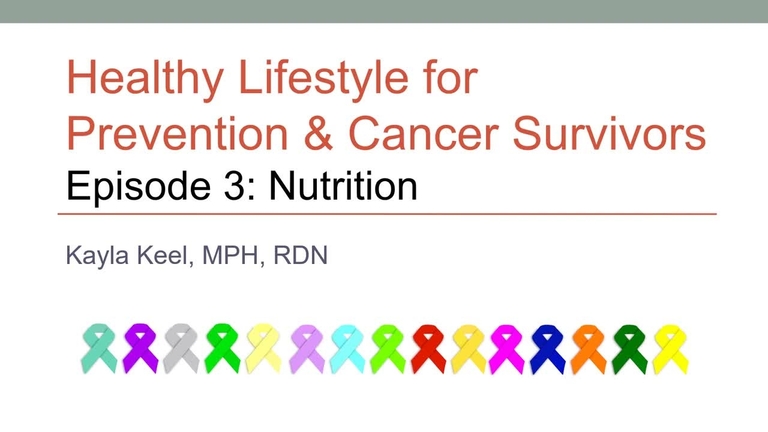 Healthy Lifestyle for Prevention & Cancer Survivors

Episode 3: Nutrition

Kayla Keel, MPH, RDN